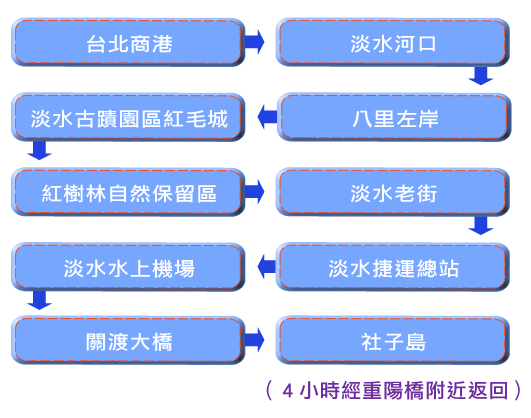 台北商港

淡水河口

八里左岸

淡水古蹟園區紅毛城

紅樹林自然保留區

淡水老街

淡水捷運總站

淡水水上機場

關渡大橋

社子島

（4小時經重陽橋附近返回）